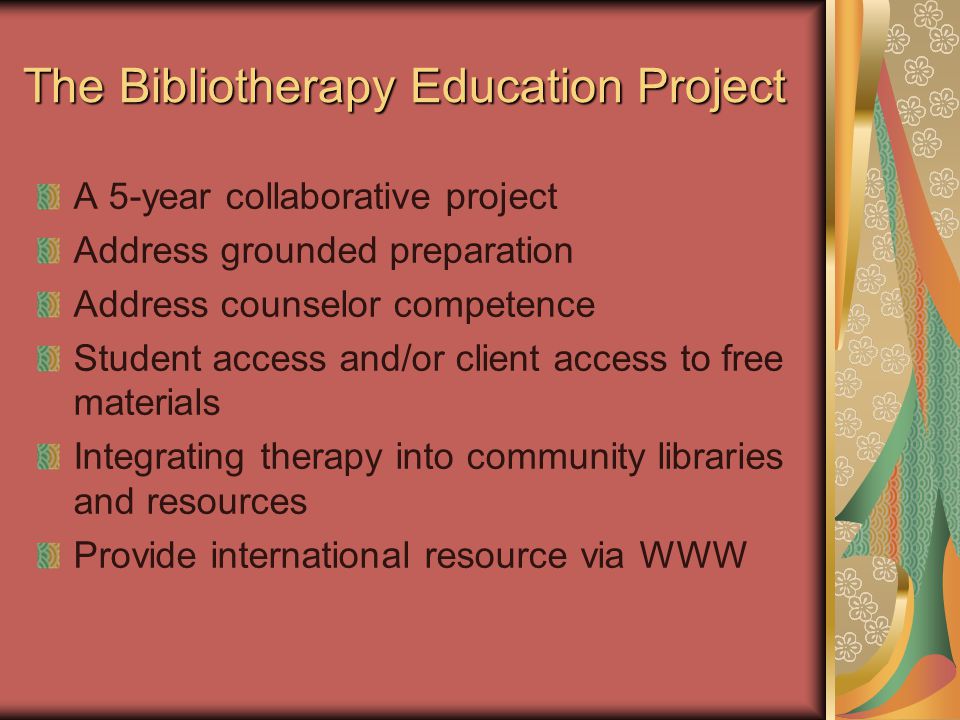 The Bibliotherapy Education Project

A 5-year collaborative project
Address grounded preparation
Address counselor competence
Student access and/or client access to free materials
Integrating therapy into community libraries and resources
Provide international resource via WWW